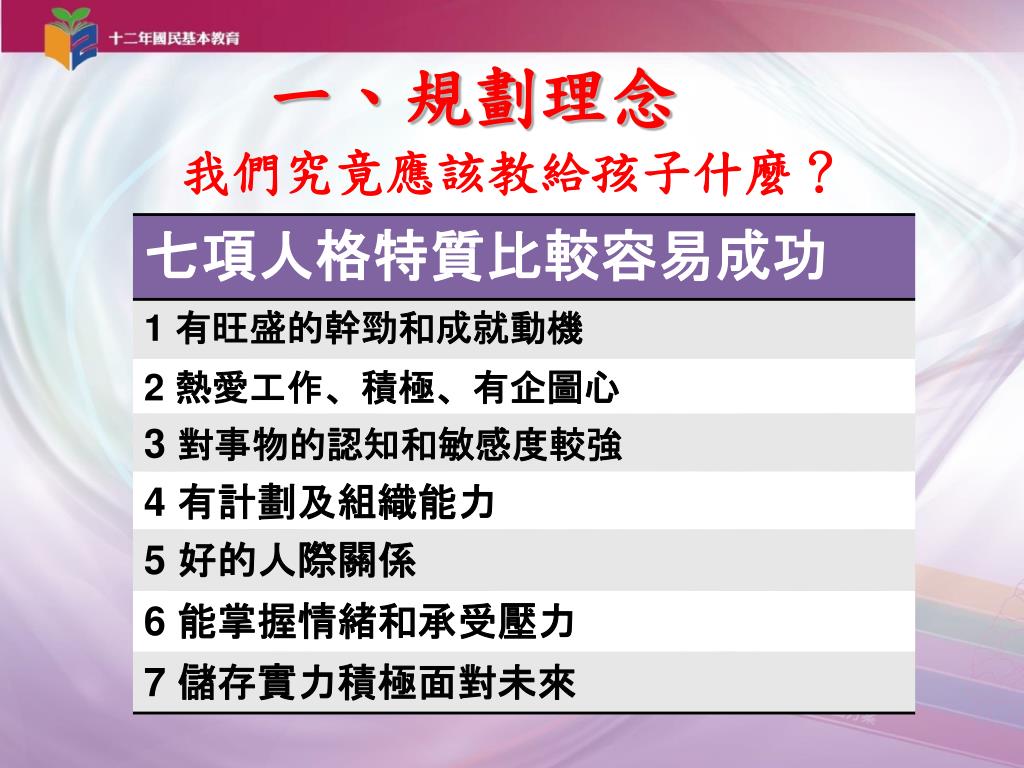 十二年國民基本教育

一、規劃理念

我們究竟應該教給孩子什麼？

| 七項人格特質比較容易成功 |
|---|
| 1 有旺盛的幹勁和成就動機 |
| 2 熱愛工作、積極、有企圖心 |
| 3 對事物的認知和敏感度較強 |
| 4 有計劃及組織能力 |
| 5 好的人際關係 |
| 6 能掌握情緒和承受壓力 |
| 7 儲存實力積極面對未來 |